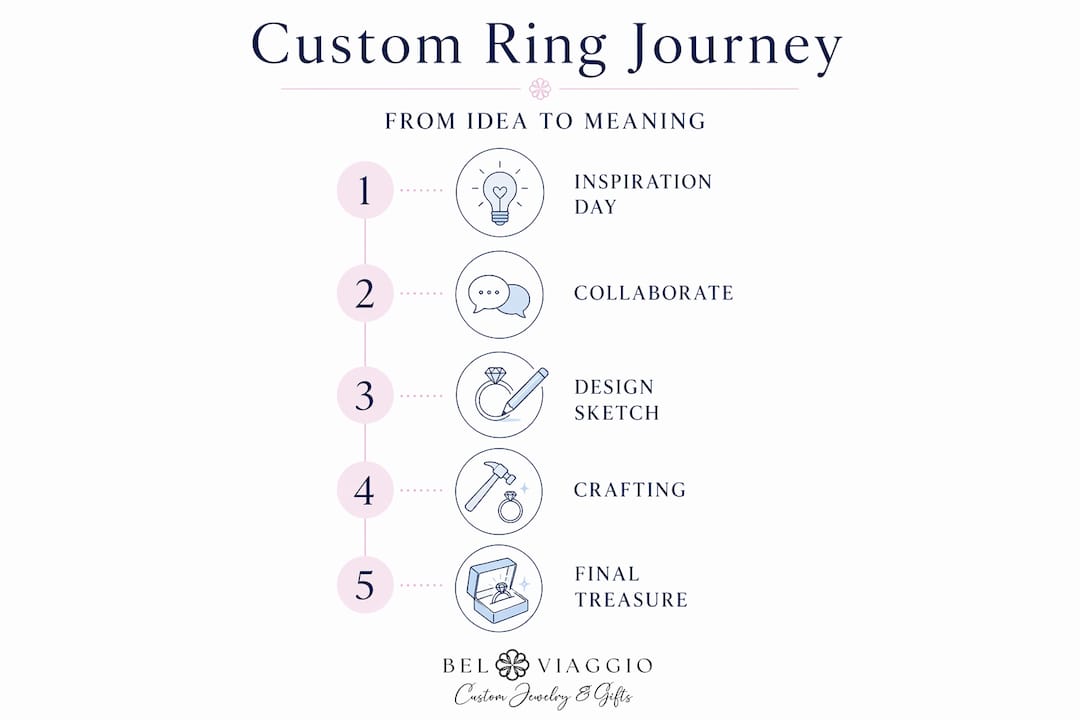 Custom Ring Journey

FROM IDEA TO MEANING

1 INSPIRATION DAY

2 COLLABORATE

3 DESIGN SKETCH

4 CRAFTING

5 FINAL TREASURE

BEL VIAGGIO
Custom Jewelry & Gifts